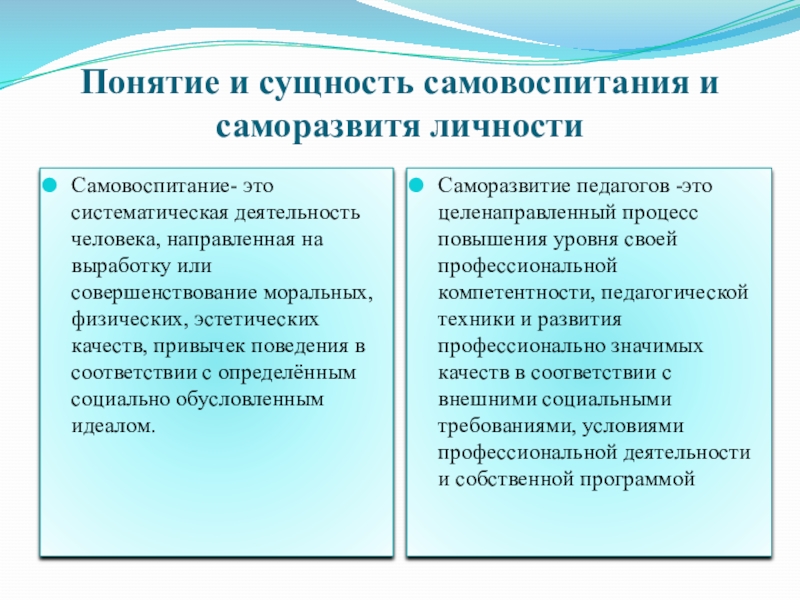 Понятие и сущность самовоспитания и саморазвитя личности

Самовоспитание- это систематическая деятельность человека, направленная на выработку или совершенствование моральных, физических, эстетических качеств, привычек поведения в соответствии с определённым социально обусловленным идеалом.

Саморазвитие педагогов -это целенаправленный процесс повышения уровня своей профессиональной компетентности, педагогической техники и развития профессионально значимых качеств в соответствии с внешними социальными требованиями, условиями профессиональной деятельности и собственной программой